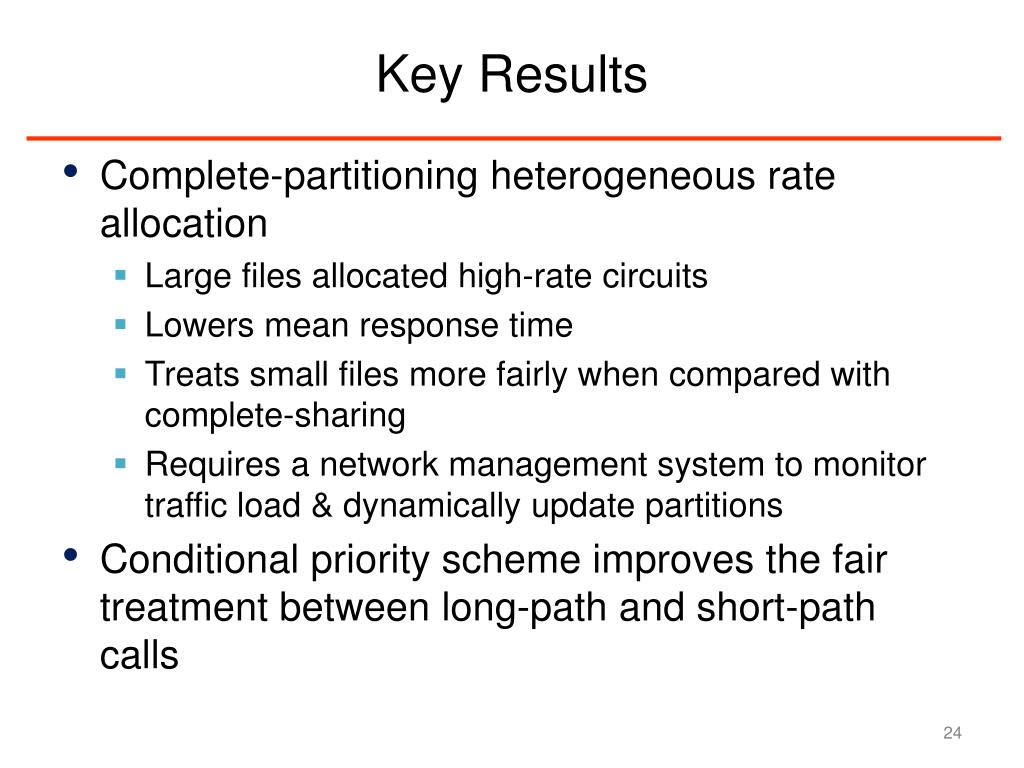 Key Results

• Complete-partitioning heterogeneous rate allocation
  ▪ Large files allocated high-rate circuits
  ▪ Lowers mean response time
  ▪ Treats small files more fairly when compared with complete-sharing
  ▪ Requires a network management system to monitor traffic load & dynamically update partitions
• Conditional priority scheme improves the fair treatment between long-path and short-path calls

24